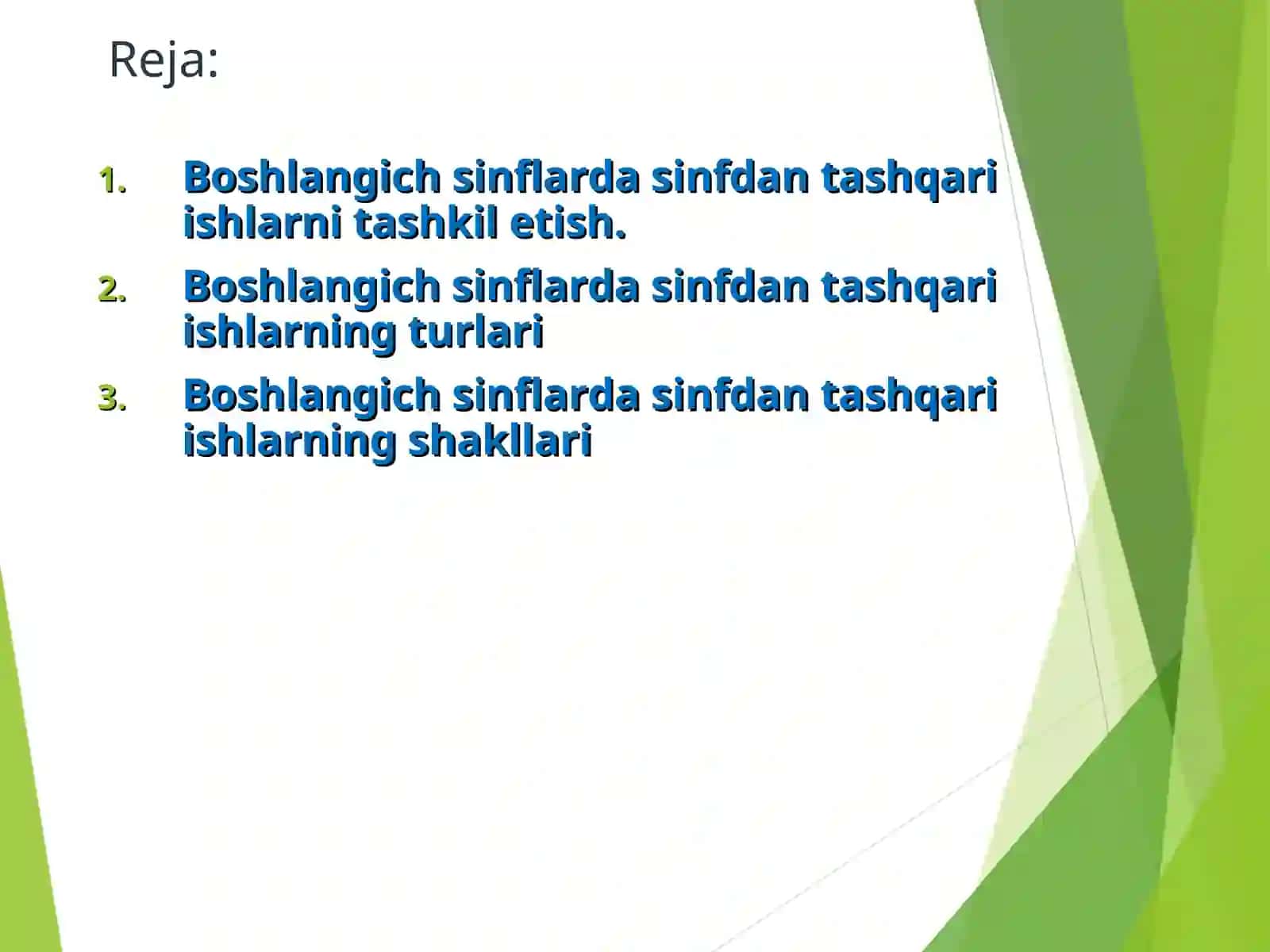 Reja:

1. Boshlangich sinflarda sinfdan tashqari ishlarni tashkil etish.
2. Boshlangich sinflarda sinfdan tashqari ishlarning turlari
3. Boshlangich sinflarda sinfdan tashqari ishlarning shakllari